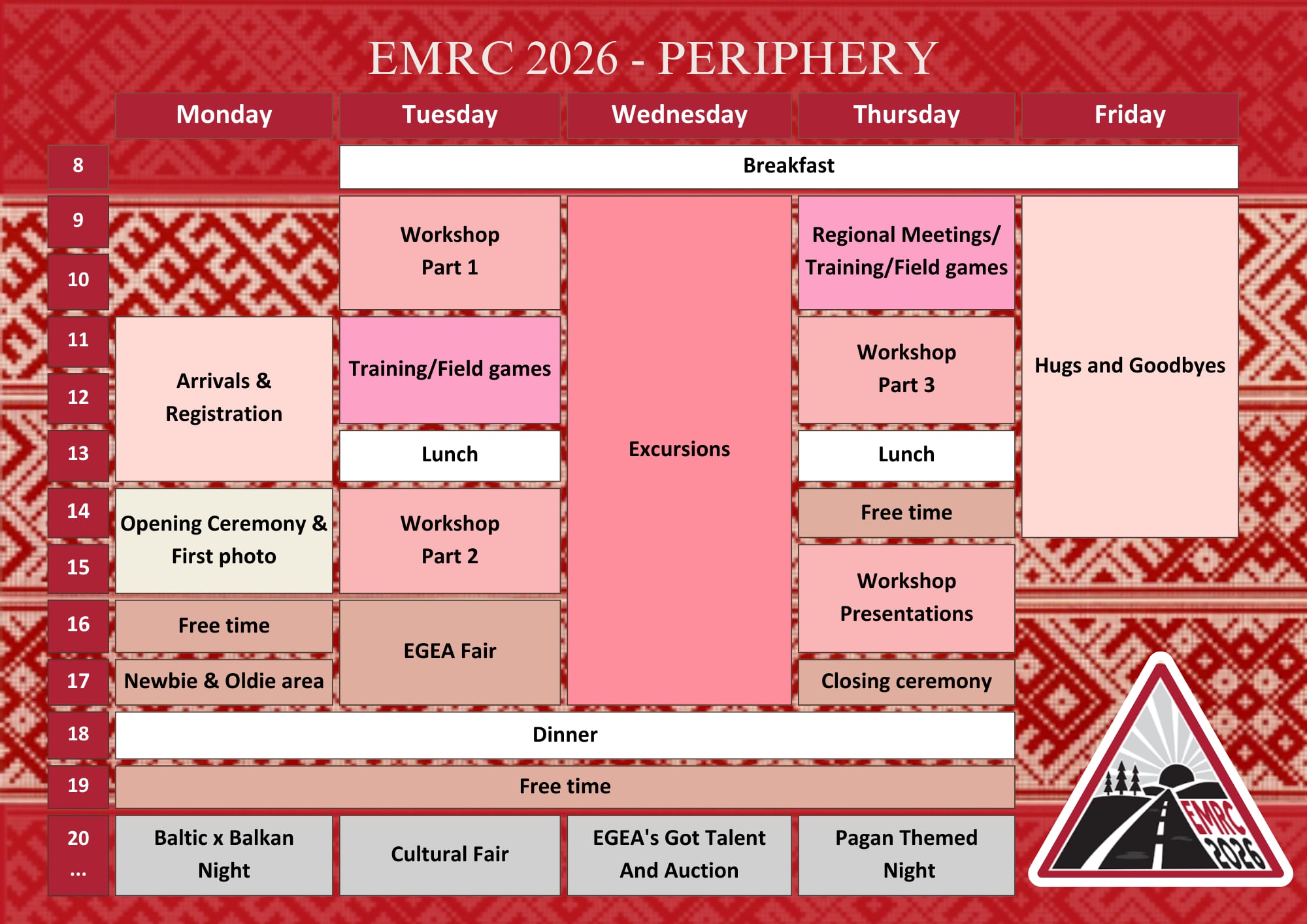 EMRC 2026 - PERIPHERY

| | Monday | Tuesday | Wednesday | Thursday | Friday |
|---|---|---|---|---|---|
| 8 | | Breakfast | Breakfast | Breakfast | Breakfast |
| 9 | | Workshop Part 1 | Excursions | Regional Meetings/ Training/Field games | Hugs and Goodbyes |
| 10 | | Workshop Part 1 | Excursions | Regional Meetings/ Training/Field games | Hugs and Goodbyes |
| 11 | Arrivals & Registration | Training/Field games | Excursions | Workshop Part 3 | Hugs and Goodbyes |
| 12 | Arrivals & Registration | Training/Field games | Excursions | Workshop Part 3 | Hugs and Goodbyes |
| 13 | Arrivals & Registration | Lunch | Excursions | Lunch | Hugs and Goodbyes |
| 14 | Opening Ceremony & First photo | Workshop Part 2 | Excursions | Free time | Hugs and Goodbyes |
| 15 | Opening Ceremony & First photo | Workshop Part 2 | Excursions | Workshop Presentations | |
| 16 | Free time | EGEA Fair | Excursions | Workshop Presentations | |
| 17 | Newbie & Oldie area | EGEA Fair | Excursions | Closing ceremony | |
| 18 | Dinner | Dinner | Dinner | Dinner | |
| 19 | Free time | Free time | Free time | Free time | |
| 20 ... | Baltic x Balkan Night | Cultural Fair | EGEA's Got Talent And Auction | Pagan Themed Night | |

EMRC 2026